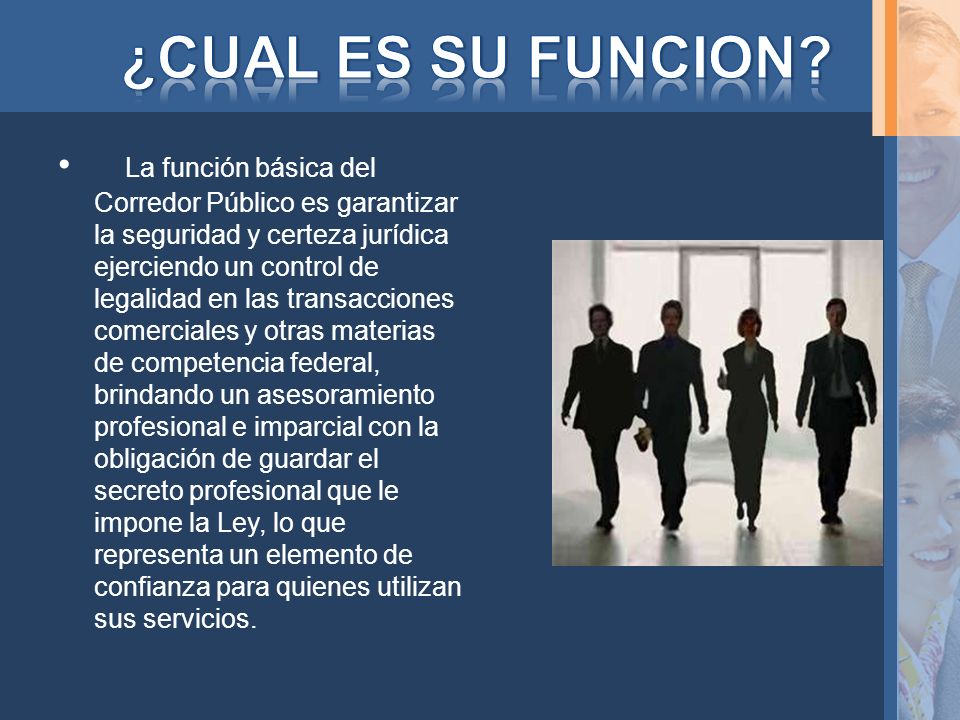 ¿CUAL ES SU FUNCION?

• La función básica del Corredor Público es garantizar la seguridad y certeza jurídica ejerciendo un control de legalidad en las transacciones comerciales y otras materias de competencia federal, brindando un asesoramiento profesional e imparcial con la obligación de guardar el secreto profesional que le impone la Ley, lo que representa un elemento de confianza para quienes utilizan sus servicios.